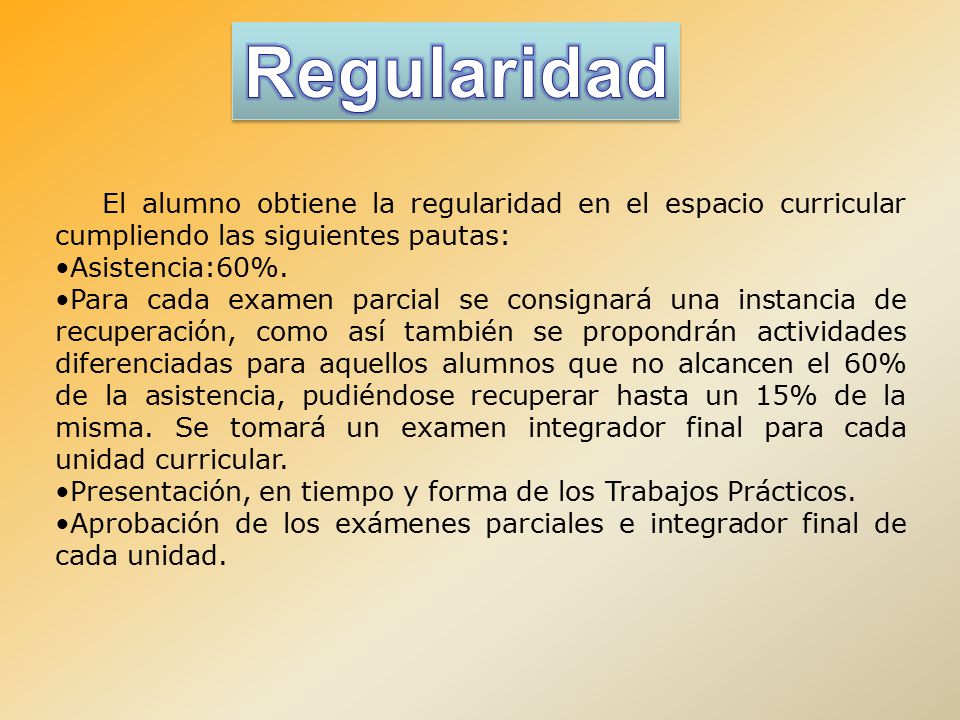 Regularidad

El alumno obtiene la regularidad en el espacio curricular cumpliendo las siguientes pautas:
•Asistencia:60%.
•Para cada examen parcial se consignará una instancia de recuperación, como así también se propondrán actividades diferenciadas para aquellos alumnos que no alcancen el 60% de la asistencia, pudiéndose recuperar hasta un 15% de la misma. Se tomará un examen integrador final para cada unidad curricular.
•Presentación, en tiempo y forma de los Trabajos Prácticos.
•Aprobación de los exámenes parciales e integrador final de cada unidad.